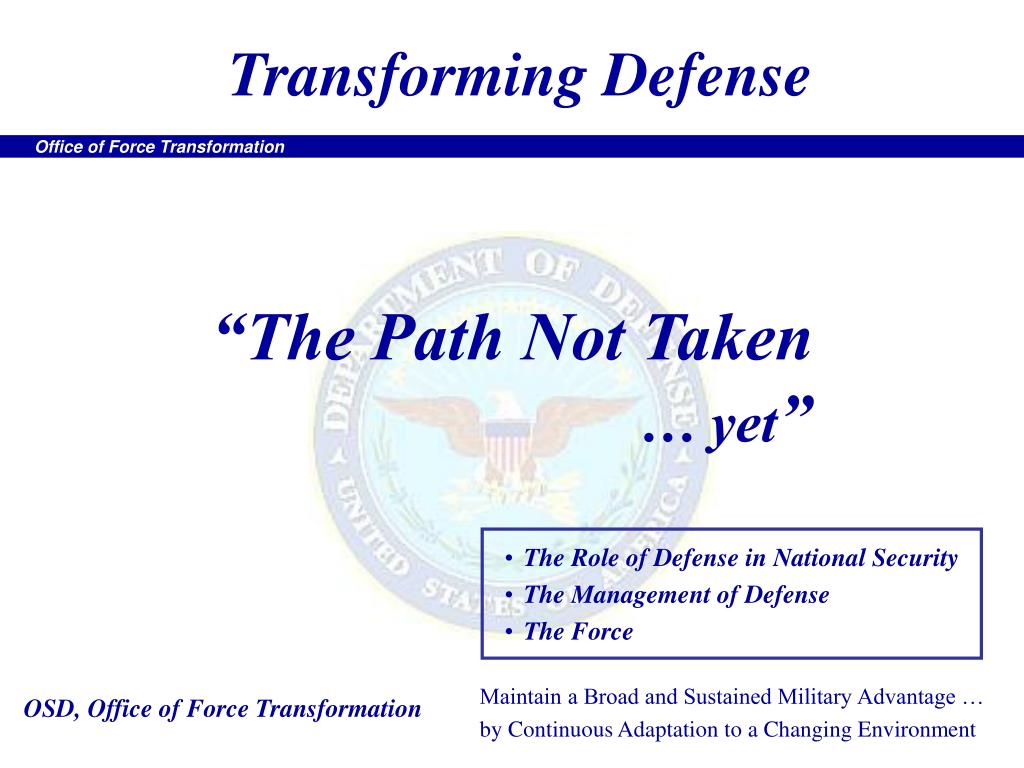 Transforming Defense

Office of Force Transformation

DEPARTMENT OF DEFENSE UNITED STATES OF AMERICA

“The Path Not Taken
… yet”

• The Role of Defense in National Security
• The Management of Defense
• The Force

OSD, Office of Force Transformation

Maintain a Broad and Sustained Military Advantage … by Continuous Adaptation to a Changing Environment